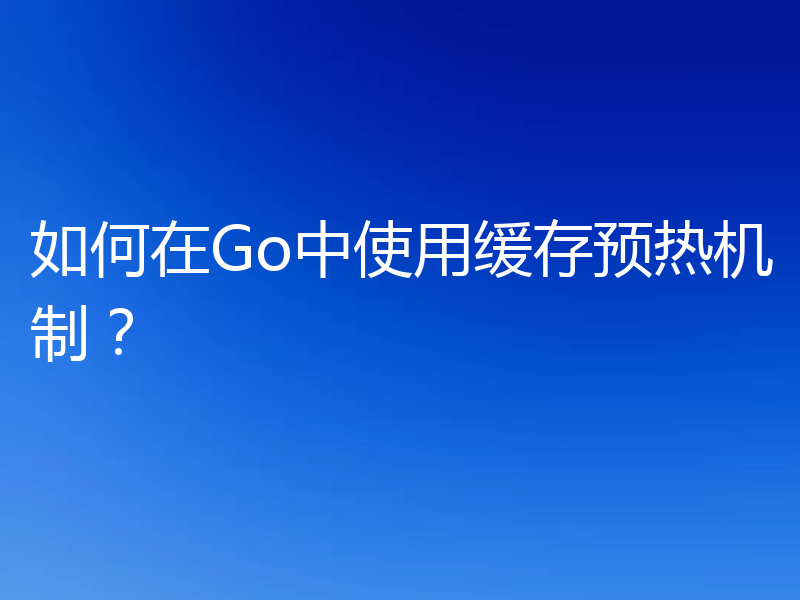 如何在Go中使用缓存预热机制？